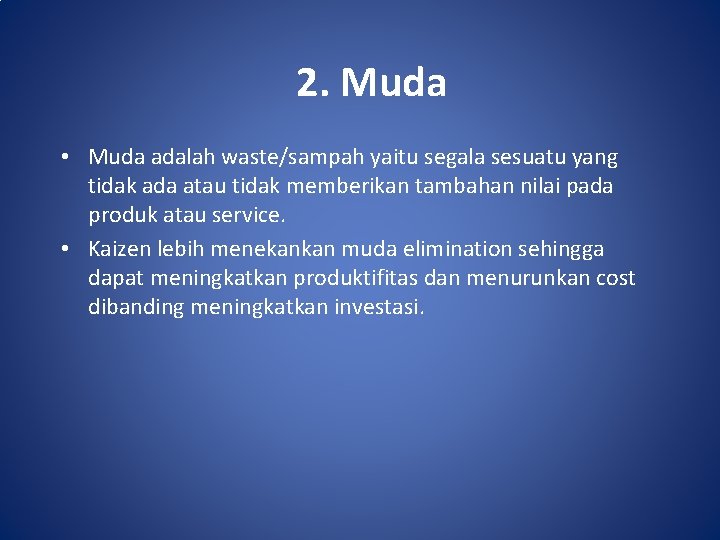 2. Muda

• Muda adalah waste/sampah yaitu segala sesuatu yang tidak ada atau tidak memberikan tambahan nilai pada produk atau service.

• Kaizen lebih menekankan muda elimination sehingga dapat meningkatkan produktifitas dan menurunkan cost dibanding meningkatkan investasi.